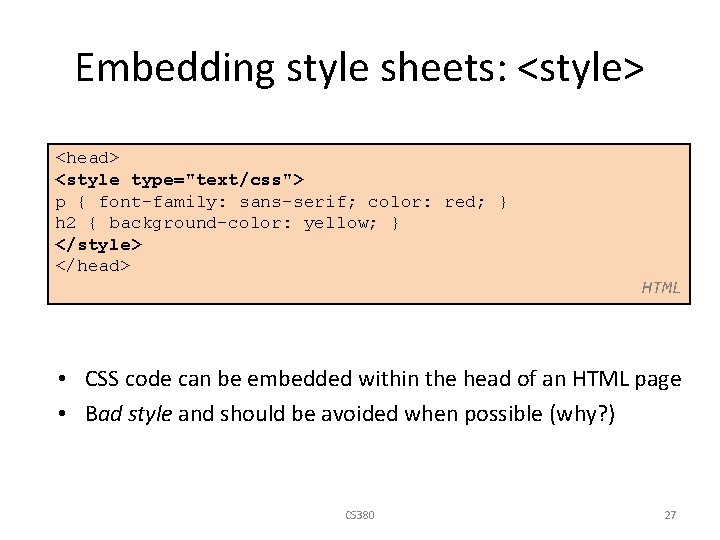 Embedding style sheets: <style>

<head>
<style type="text/css">
p { font-family: sans-serif; color: red; }
h2 { background-color: yellow; }
</style>
</head>
HTML

• CSS code can be embedded within the head of an HTML page
• Bad style and should be avoided when possible (why?)

CS380

27